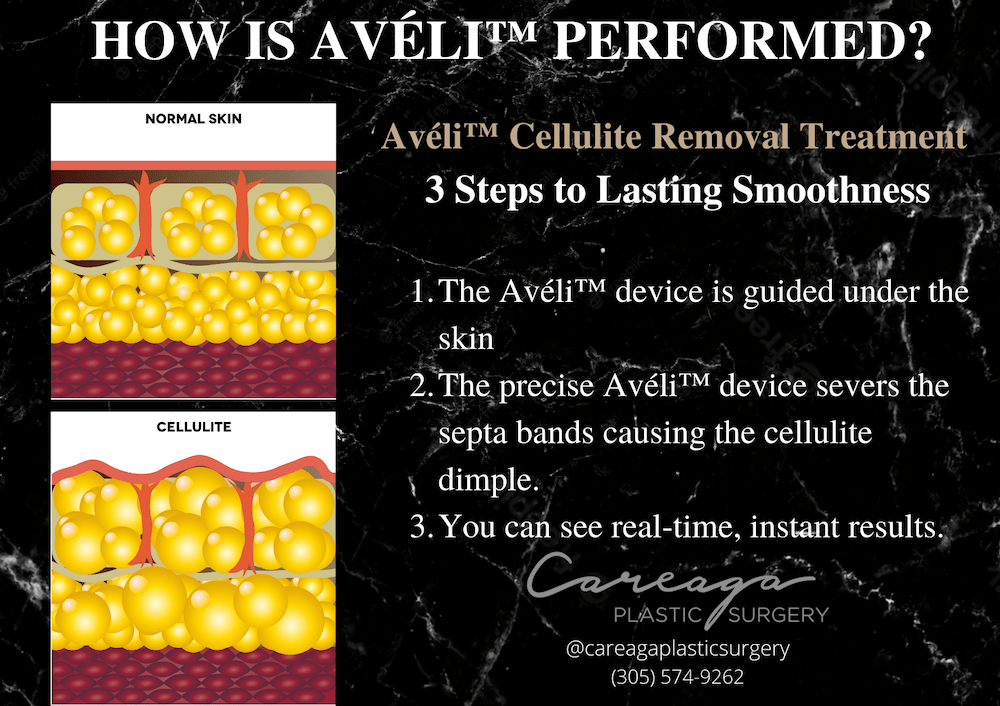 HOW IS AVÉLI™ PERFORMED?

NORMAL SKIN

CELLULITE

Avéli™ Cellulite Removal Treatment
3 Steps to Lasting Smoothness

1. The Avéli™ device is guided under the skin
2. The precise Avéli™ device severs the septa bands causing the cellulite dimple.
3. You can see real-time, instant results.

Careaga
PLASTIC SURGERY
@careagaplasticsurgery
(305) 574-9262